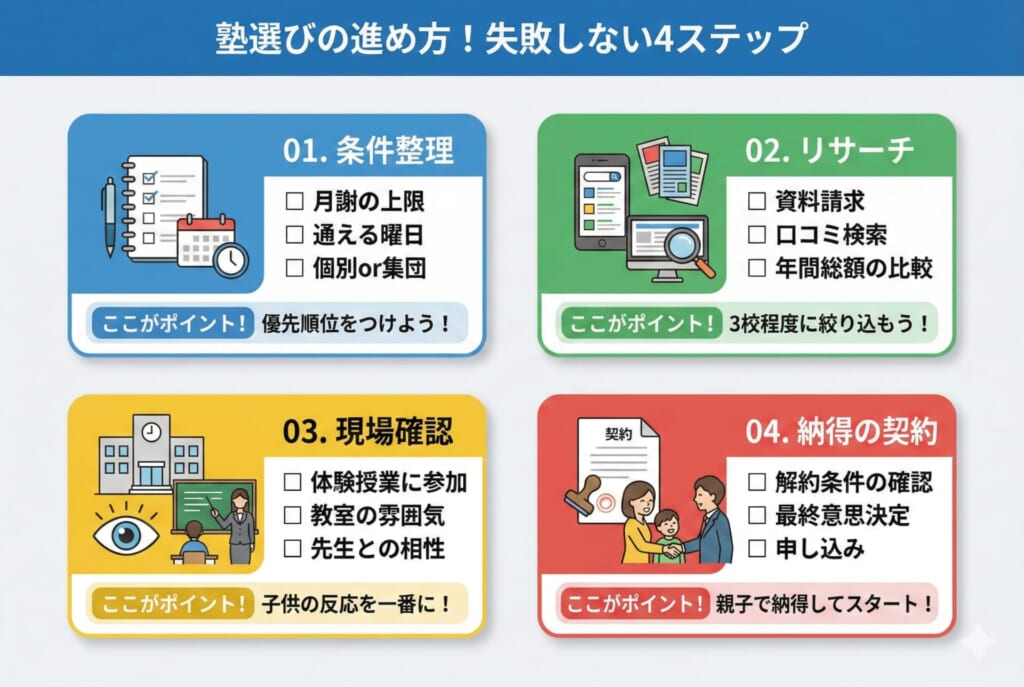 塾選びの進め方！失敗しない4ステップ

01. 条件整理

☐ 月謝の上限
☐ 通える曜日
☐ 個別or集団

ここがポイント！ 優先順位をつけよう！

02. リサーチ

☐ 資料請求
☐ 口コミ検索
☐ 年間総額の比較

ここがポイント！ 3校程度に絞り込もう！

03. 現場確認

☐ 体験授業に参加
☐ 教室の雰囲気
☐ 先生との相性

ここがポイント！ 子供の反応を一番に！

04. 納得の契約

契約

☐ 解約条件の確認
☐ 最終意思決定
☐ 申し込み

ここがポイント！ 親子で納得してスタート！